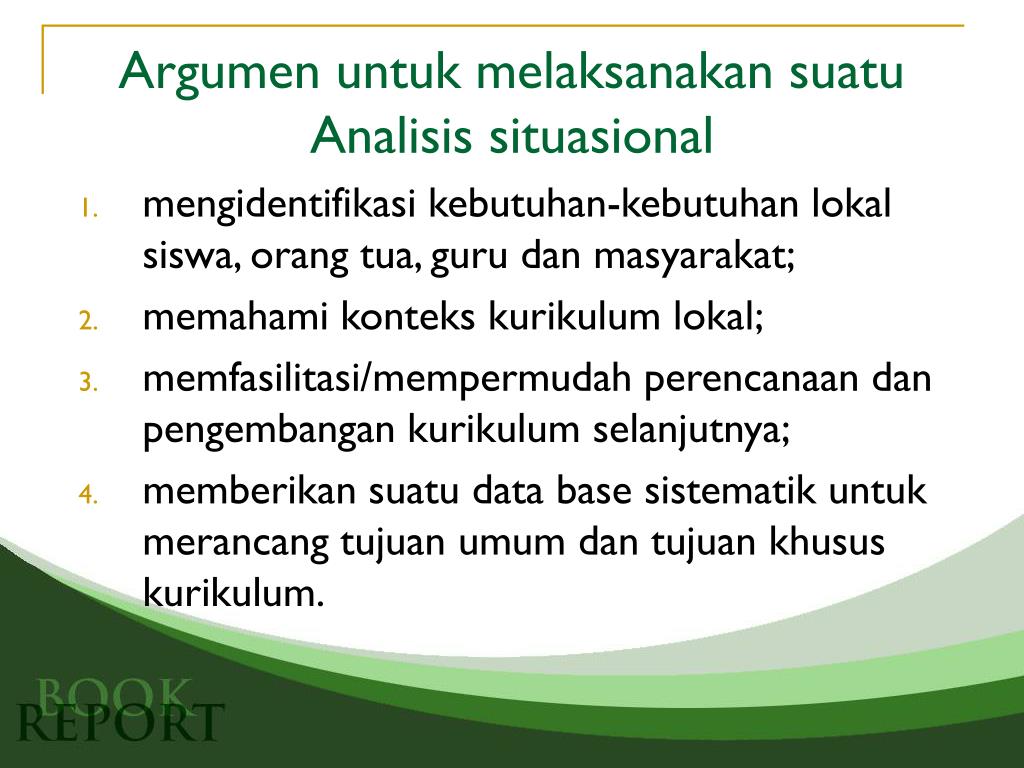 Argumen untuk melaksanakan suatu Analisis situasional

1. mengidentifikasi kebutuhan-kebutuhan lokal siswa, orang tua, guru dan masyarakat;
2. memahami konteks kurikulum lokal;
3. memfasilitasi/mempermudah perencanaan dan pengembangan kurikulum selanjutnya;
4. memberikan suatu data base sistematik untuk merancang tujuan umum dan tujuan khusus kurikulum.

BOOK
REPORT